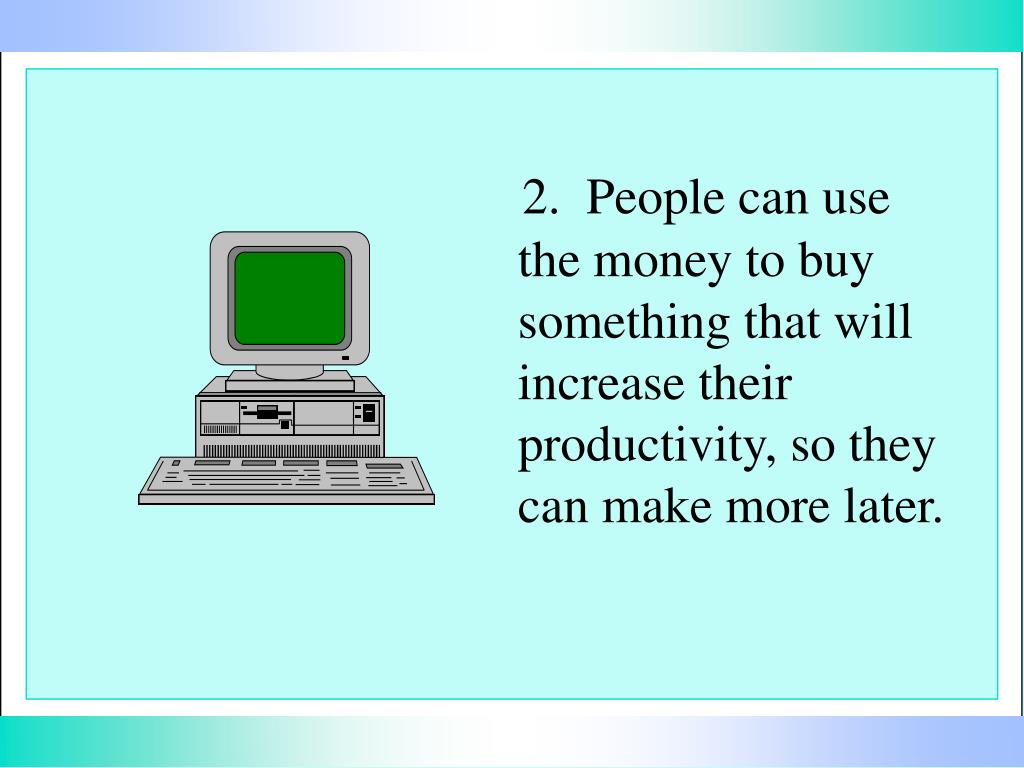 2. People can use the money to buy something that will increase their productivity, so they can make more later.